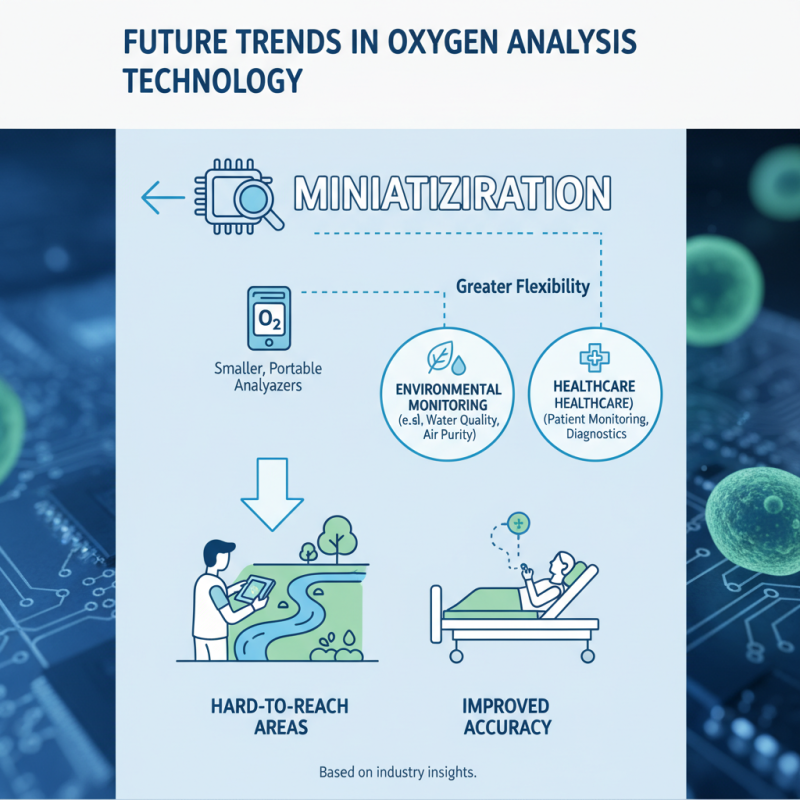 FUTURE TRENDS IN OXYGEN ANALYSIS TECHNOLOGY

MINIATIZIRATION

Greater Flexibility

$O_2$

Smaller, Portable Analyazers

ENVIRONMENTAL MONITORING (e.s), Water Quality, Air Purity)

HEALTHCARE HEALTHCARE) (Patient Monitoring, Diagnostics

HARD-TO-REACH AREAS

IMPROVED ACCURACY

Based on industry insights.